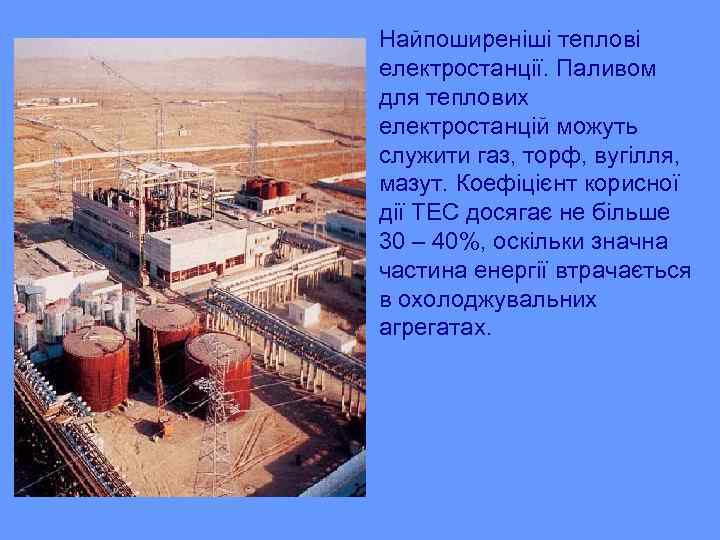 Найпоширеніші теплові електростанції. Паливом для теплових електростанцій можуть служити газ, торф, вугілля, мазут. Коефіцієнт корисної дії ТЕС досягає не більше 30 – 40%, оскільки значна частина енергії втрачається в охолоджувальних агрегатах.